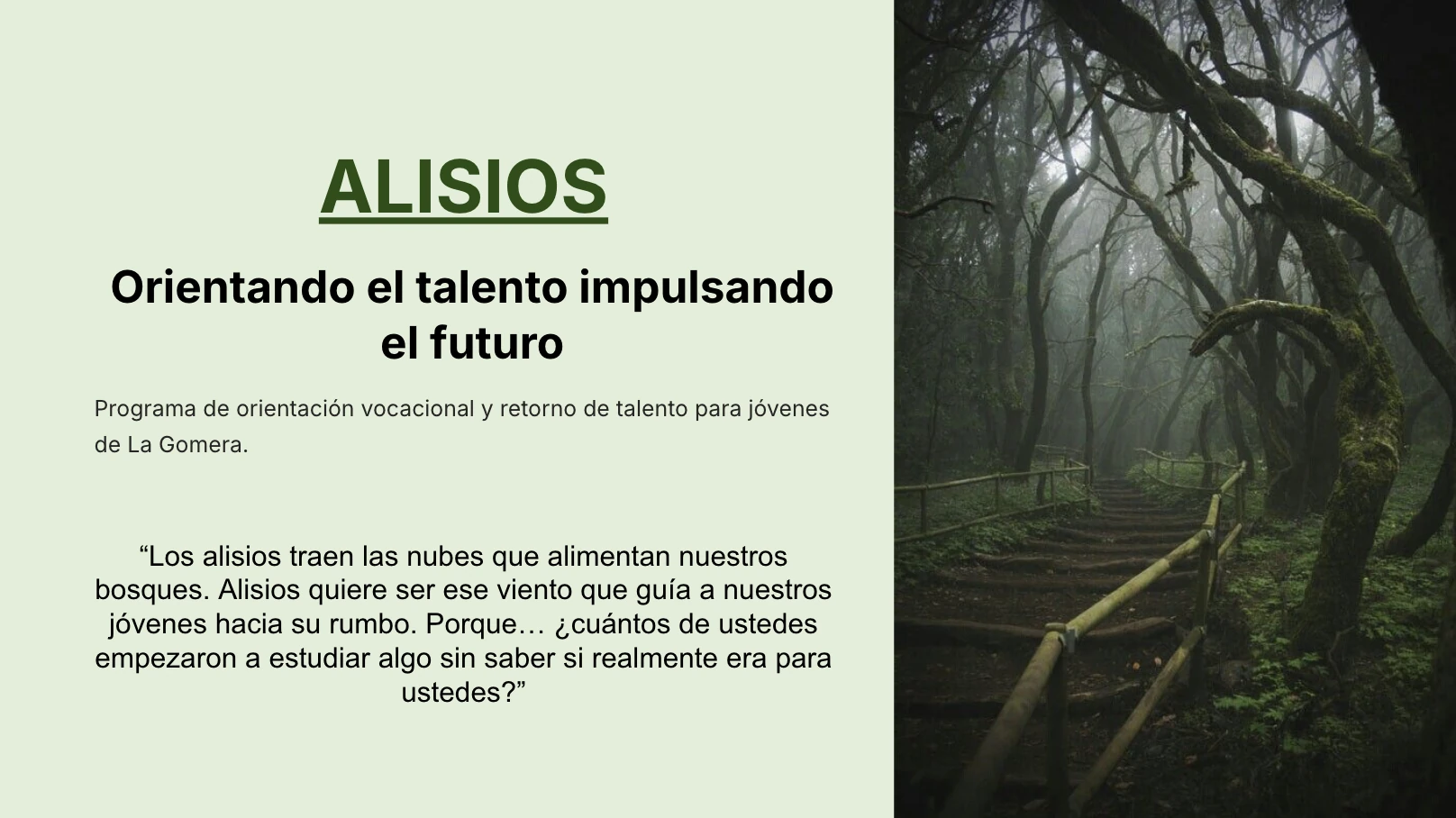 ALISIOS

Orientando el talento impulsando el futuro

Programa de orientación vocacional y retorno de talento para jóvenes de La Gomera.

“Los alisios traen las nubes que alimentan nuestros bosques. Alisios quiere ser ese viento que guía a nuestros jóvenes hacia su rumbo. Porque… ¿cuántos de ustedes empezaron a estudiar algo sin saber si realmente era para ustedes?”